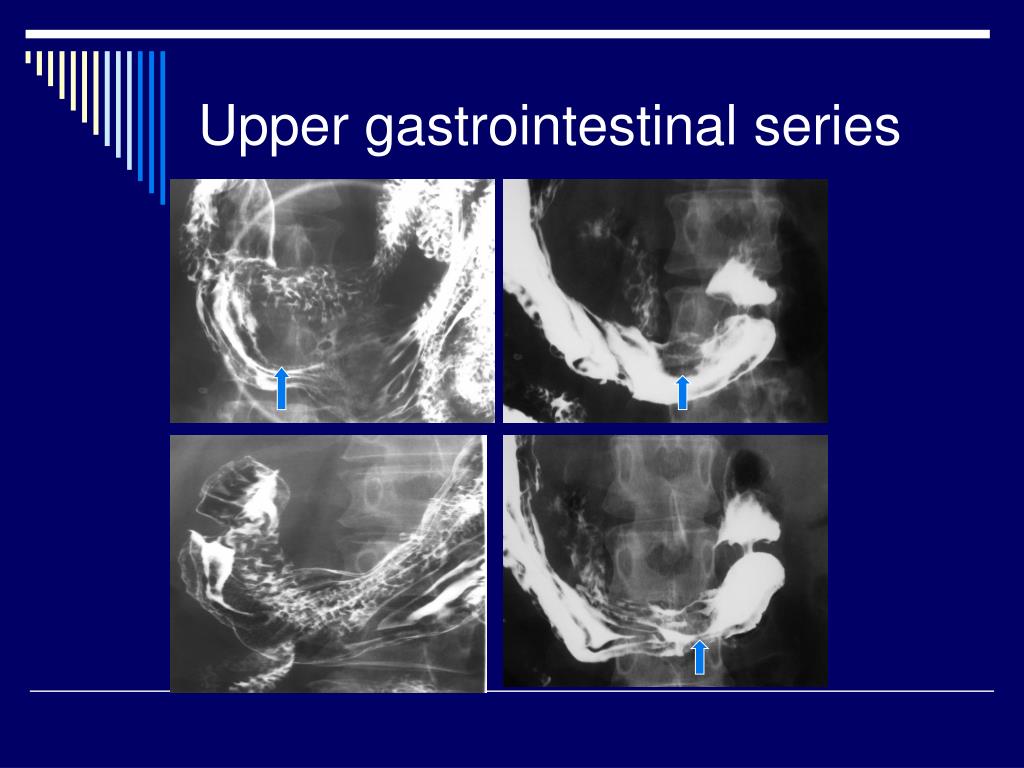 Upper gastrointestinal series